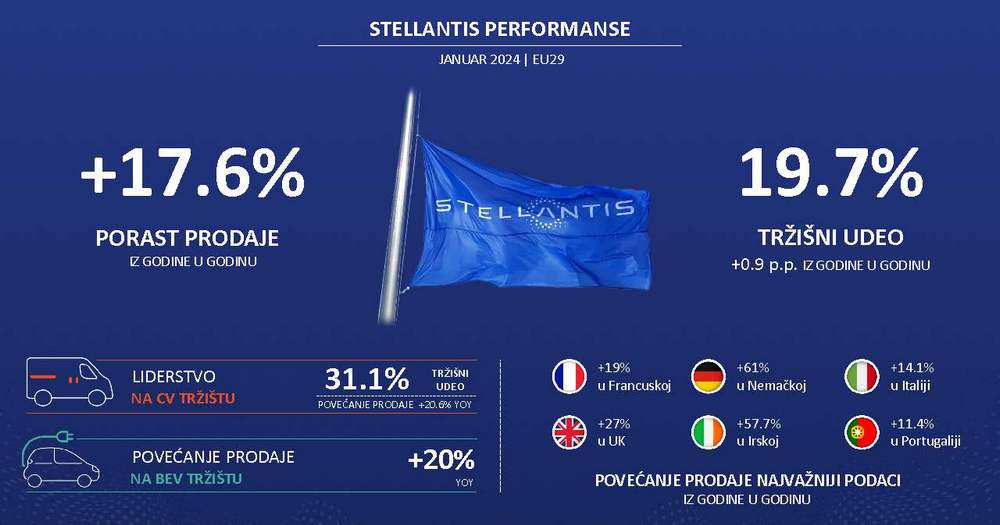 STELLANTIS PERFORMANSE

JANUAR 2024 | EU29

+17.6%

PORAST PRODAJE

IZ GODINE U GODINU

STELLANTIS

19.7%

TRŽIŠNI UDEO

+0.9 p.p. IZ GODINE U GODINU

LIDERSTVO

NA CV TRŽIŠTU

31.1%

TRŽIŠNI UDEO

POVEĆANJE PRODAJE +20.6% YOY

POVEĆANJE PRODAJE

NA BEV TRŽIŠTU

+20%

YOY

+19% u Francuskoj

+61% u Nemačkoj

+14.1% u Italiji

+27% u UK

+57.7% u Irskoj

+11.4% u Portugaliji

POVEĆANJE PRODAJE NAJVAŽNIJI PODACI

IZ GODINE U GODINU